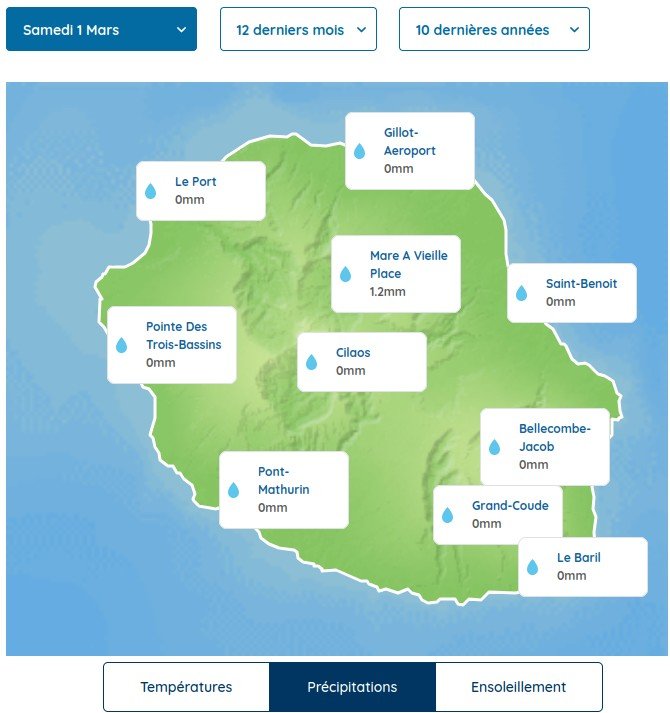 Samedi 1 Mars
12 derniers mois
10 dernières années

Gillot-Aeroport
0mm

Le Port
0mm

Mare A Vieille Place
1.2mm

Saint-Benoit
0mm

Pointe Des Trois-Bassins
0mm

Cilaos
0mm

Bellecombe-Jacob
0mm

Pont-Mathurin
0mm

Grand-Coude
0mm

Le Baril
0mm

Températures
Précipitations
Ensoleillement